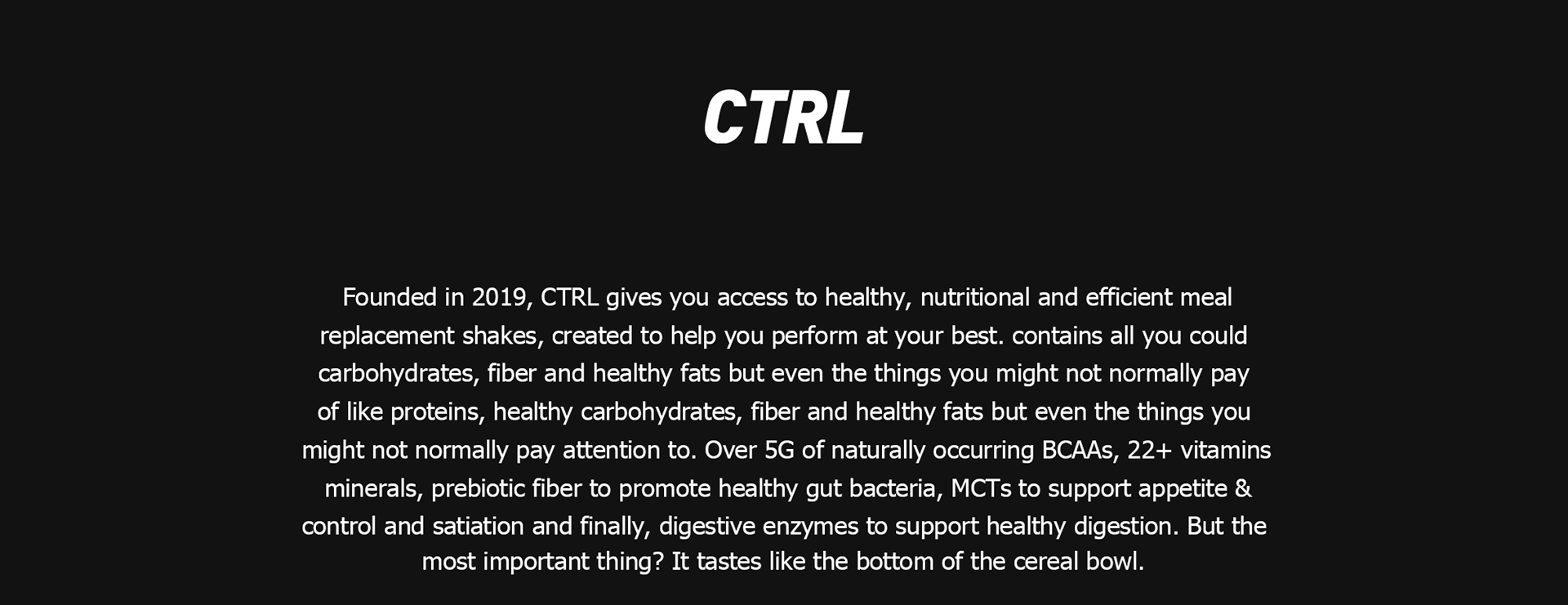 CTRL

Founded in 2019, CTRL gives you access to healthy, nutritional and efficient meal replacement shakes, created to help you perform at your best. contains all you could carbohydrates, fiber and healthy fats but even the things you might not normally pay of like proteins, healthy carbohydrates, fiber and healthy fats but even the things you might not normally pay attention to. Over 5G of naturally occurring BCAAs, 22+ vitamins minerals, prebiotic fiber to promote healthy gut bacteria, MCTs to support appetite & control and satiation and finally, digestive enzymes to support healthy digestion. But the most important thing? It tastes like the bottom of the cereal bowl.